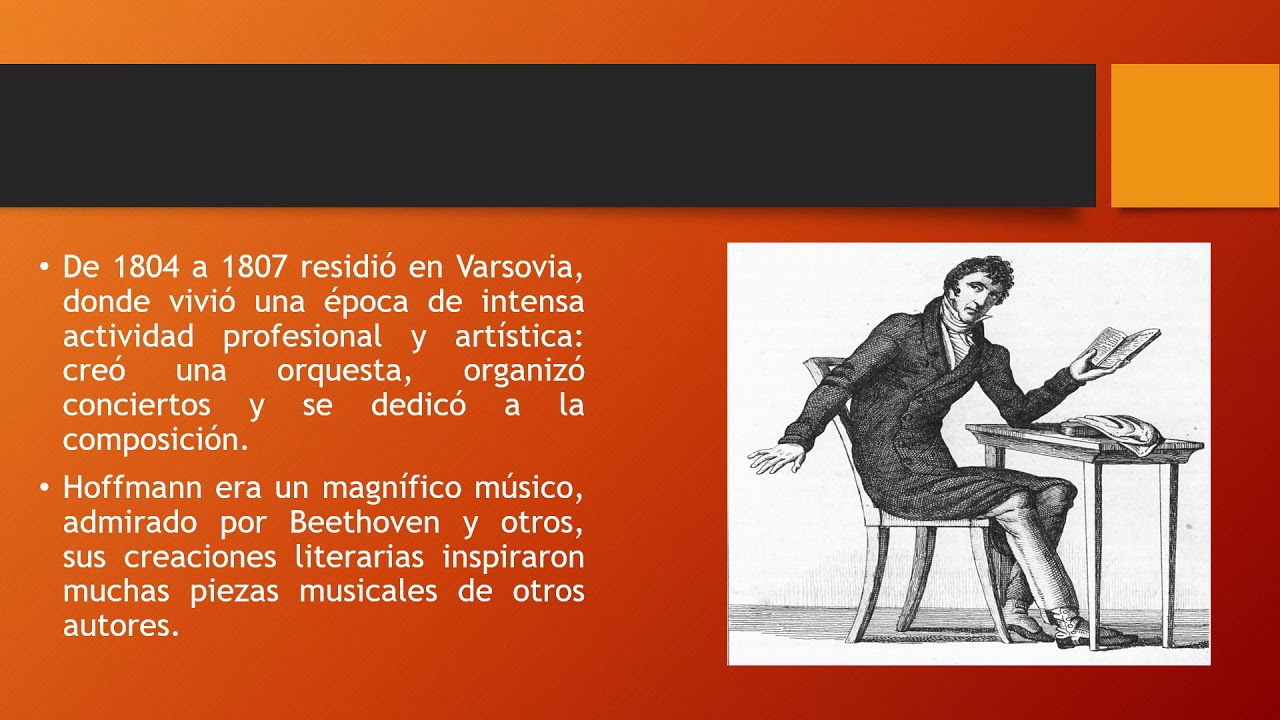 • De 1804 a 1807 residió en Varsovia, donde vivió una época de intensa actividad profesional y artística: creó una orquesta, organizó conciertos y se dedicó a la composición.

• Hoffmann era un magnífico músico, admirado por Beethoven y otros, sus creaciones literarias inspiraron muchas piezas musicales de otros autores.